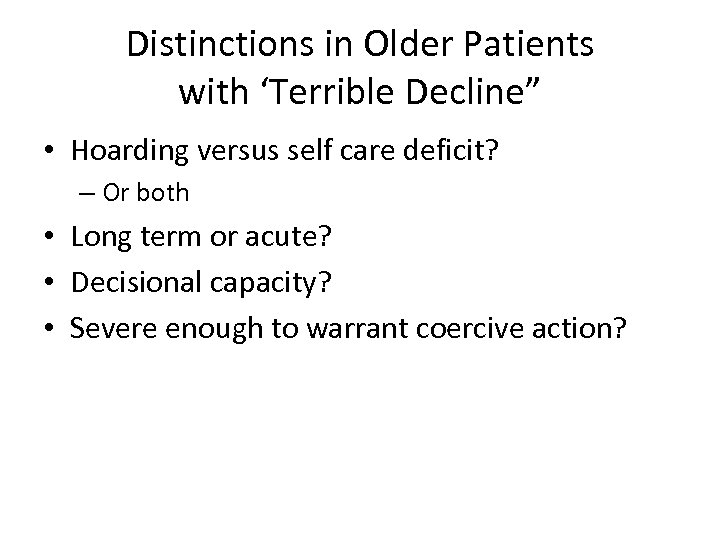 Distinctions in Older Patients with ‘Terrible Decline”

• Hoarding versus self care deficit?
  – Or both
• Long term or acute?
• Decisional capacity?
• Severe enough to warrant coercive action?